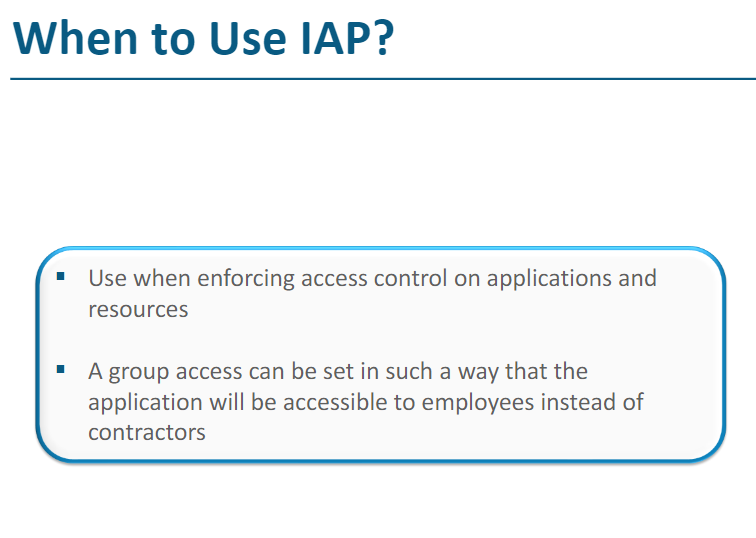 When to Use IAP?

▪ Use when enforcing access control on applications and resources

▪ A group access can be set in such a way that the application will be accessible to employees instead of contractors